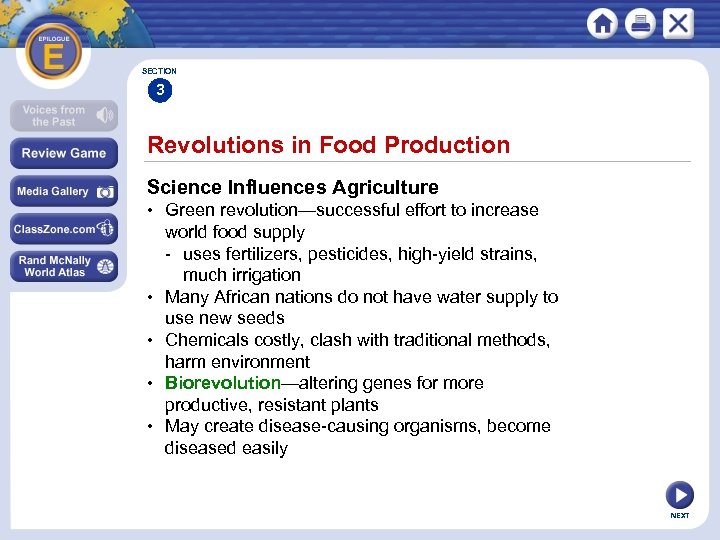 EPILOGUE
E

Voices from the Past

Review Game

Media Gallery

ClassZone.com

Rand McNally World Atlas

SECTION
3

Revolutions in Food Production

Science Influences Agriculture
• Green revolution—successful effort to increase world food supply
- uses fertilizers, pesticides, high-yield strains, much irrigation
• Many African nations do not have water supply to use new seeds
• Chemicals costly, clash with traditional methods, harm environment
• Biorevolution—altering genes for more productive, resistant plants
• May create disease-causing organisms, become diseased easily

NEXT